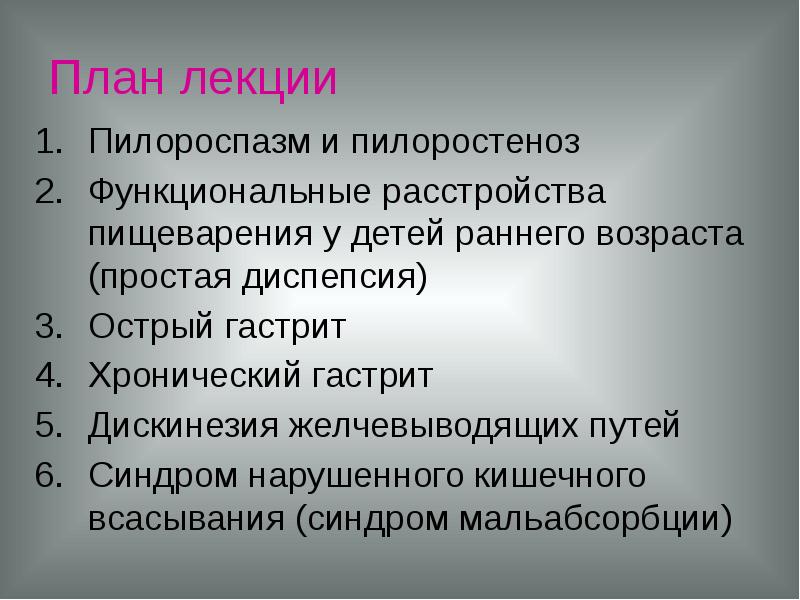 План лекции

1. Пилороспазм и пилоростеноз
2. Функциональные расстройства пищеварения у детей раннего возраста (простая диспепсия)
3. Острый гастрит
4. Хронический гастрит
5. Дискинезия желчевыводящих путей
6. Синдром нарушенного кишечного всасывания (синдром мальабсорбции)